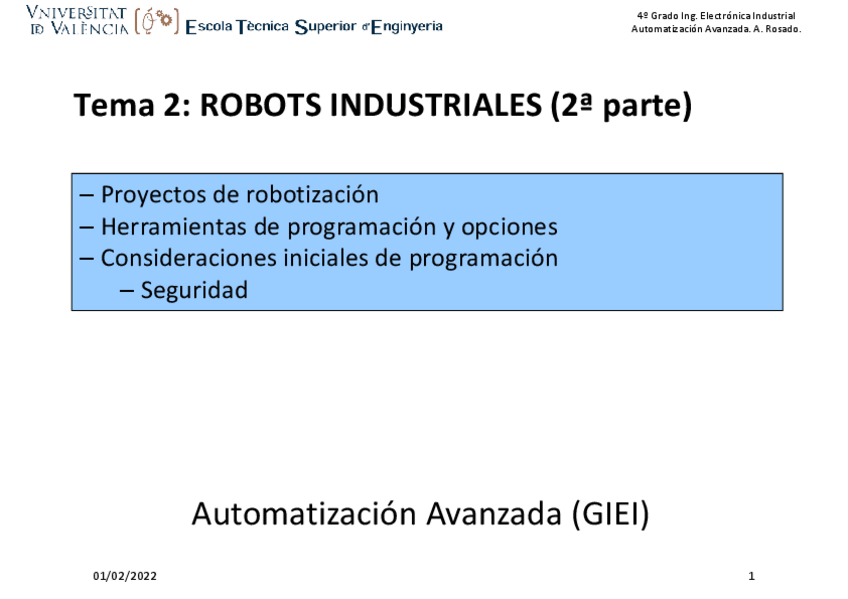 VNIVERSITAT ID VALÈNCIA Escola Tècnica Superior d'Enginyeria

4º Grado Ing. Electrónica Industrial
Automatización Avanzada. A. Rosado.

Tema 2: ROBOTS INDUSTRIALES (2ª parte)

– Proyectos de robotización
– Herramientas de programación y opciones
– Consideraciones iniciales de programación
 – Seguridad

Automatización Avanzada (GIEI)

01/02/2022

1